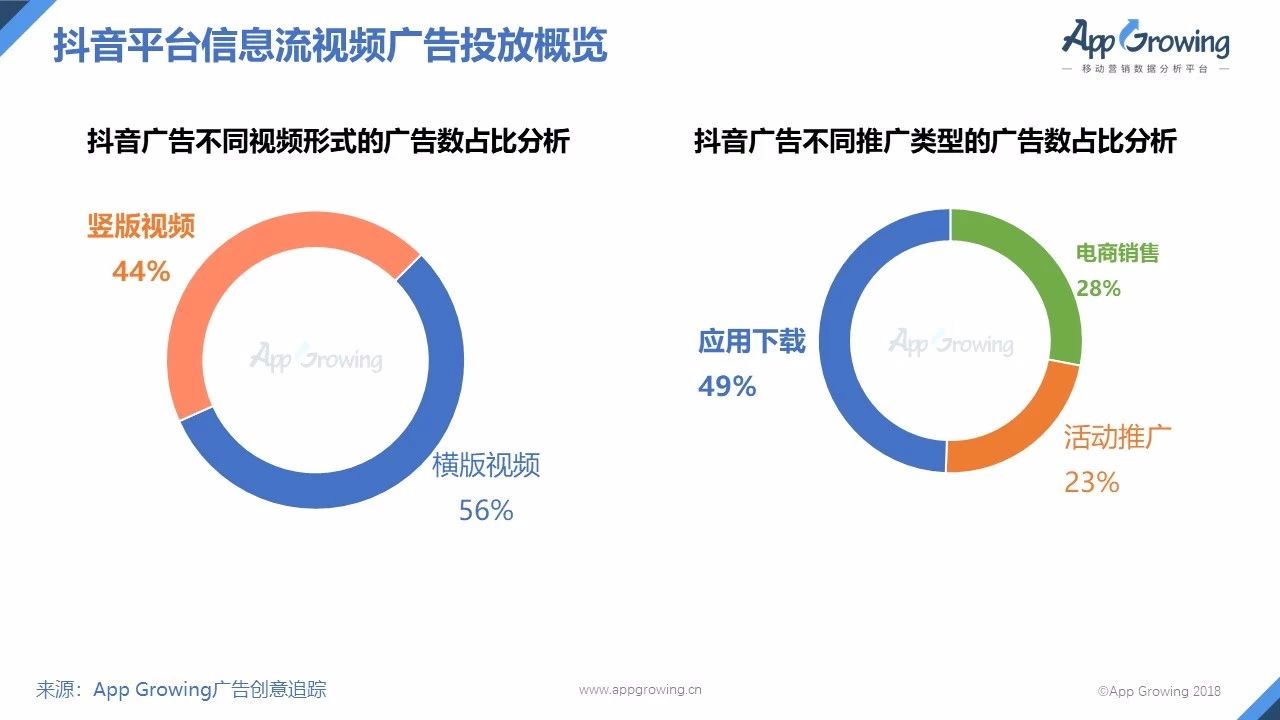 抖音平台信息流视频广告投放概览

App Growing
— 移动营销数据分析平台 —

抖音广告不同视频形式的广告数占比分析

竖版视频
44%

App Growing

横版视频
56%

抖音广告不同推广类型的广告数占比分析

电商销售
28%

应用下载
49%

App Growing

活动推广
23%

来源：App Growing广告创意追踪

www.appgrowing.cn

©App Growing 2018